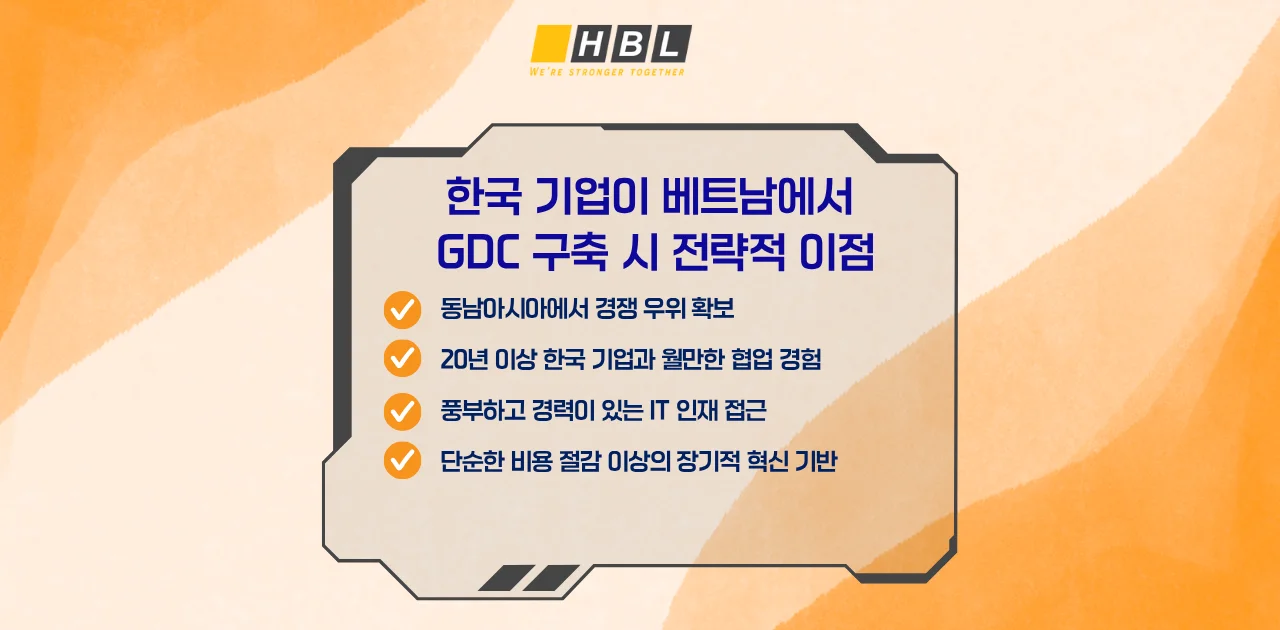 HBL
WE'RE STRONGER TOGETHER

한국 기업이 베트남에서 GDC 구축 시 전략적 이점

동남아시아에서 경쟁 우위 확보

20년 이상 한국 기업과 원만한 협업 경험

풍부하고 경력이 있는 IT 인재 접근

단순한 비용 절감 이상의 장기적 혁신 기반